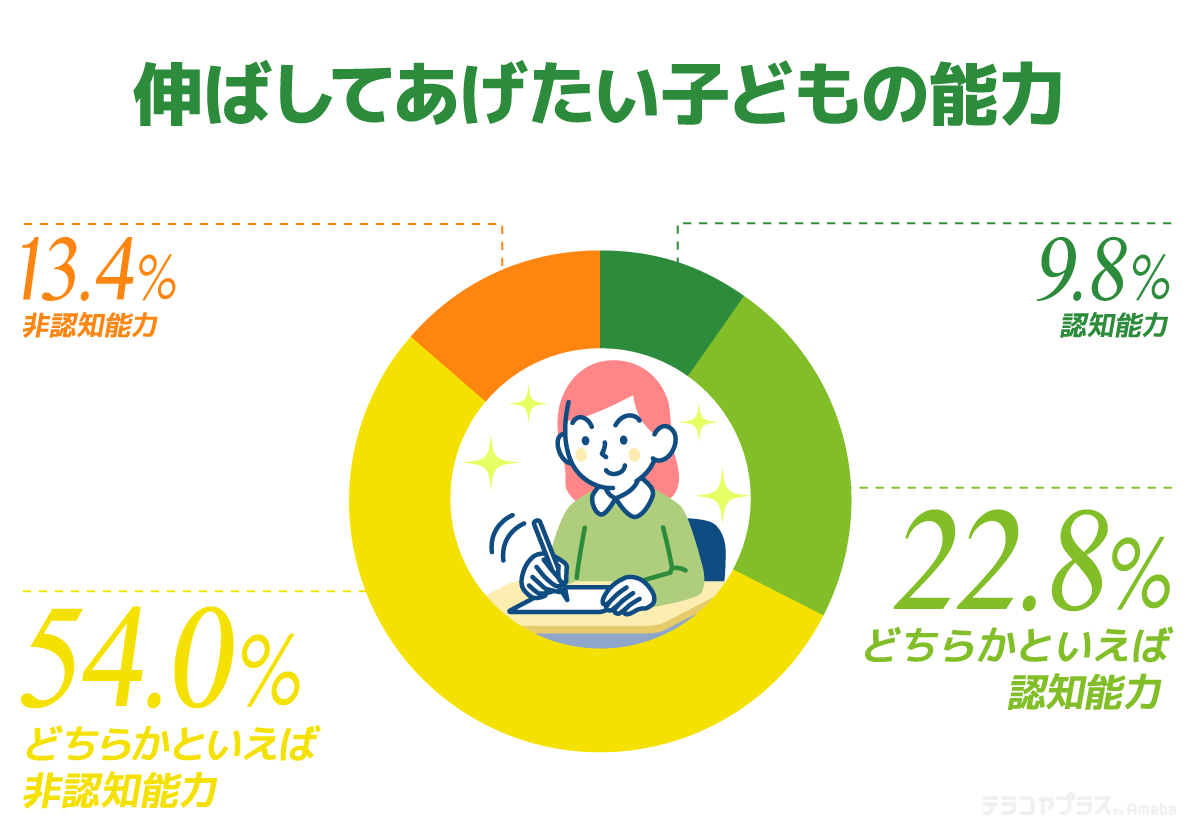 伸ばしてあげたい子どもの能力

13.4%
非認知能力

9.8%
認知能力

22.8%
どちらかといえば
認知能力

54.0%
どちらかといえば
非認知能力

テラコヤプラス by Ameba